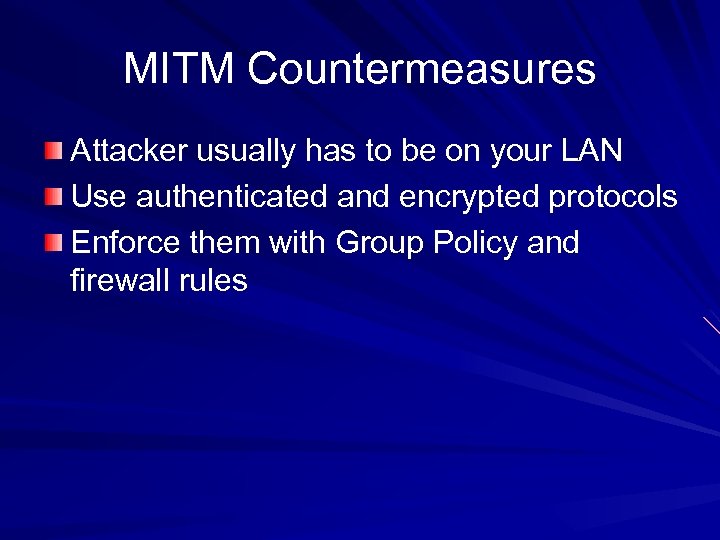 MITM Countermeasures

Attacker usually has to be on your LAN

Use authenticated and encrypted protocols

Enforce them with Group Policy and firewall rules